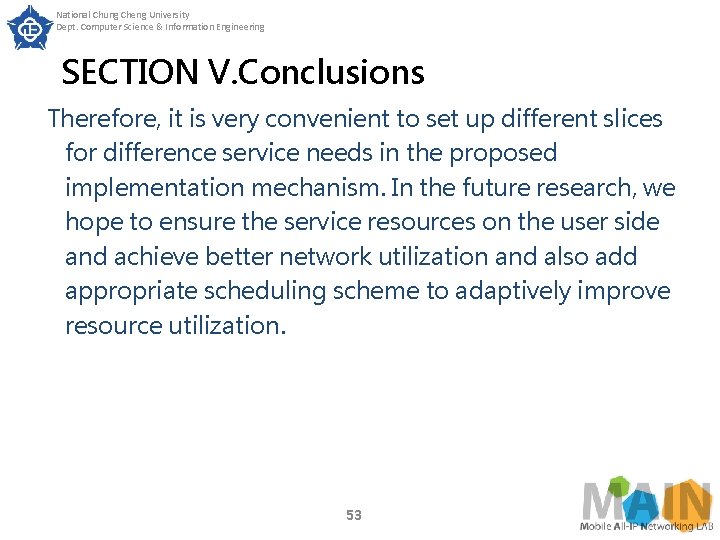 National Chung Cheng University
Dept. Computer Science & Information Engineering

SECTION V.Conclusions

Therefore, it is very convenient to set up different slices for difference service needs in the proposed implementation mechanism. In the future research, we hope to ensure the service resources on the user side and achieve better network utilization and also add appropriate scheduling scheme to adaptively improve resource utilization.

53

MAIN
Mobile All-IP Networking LAB